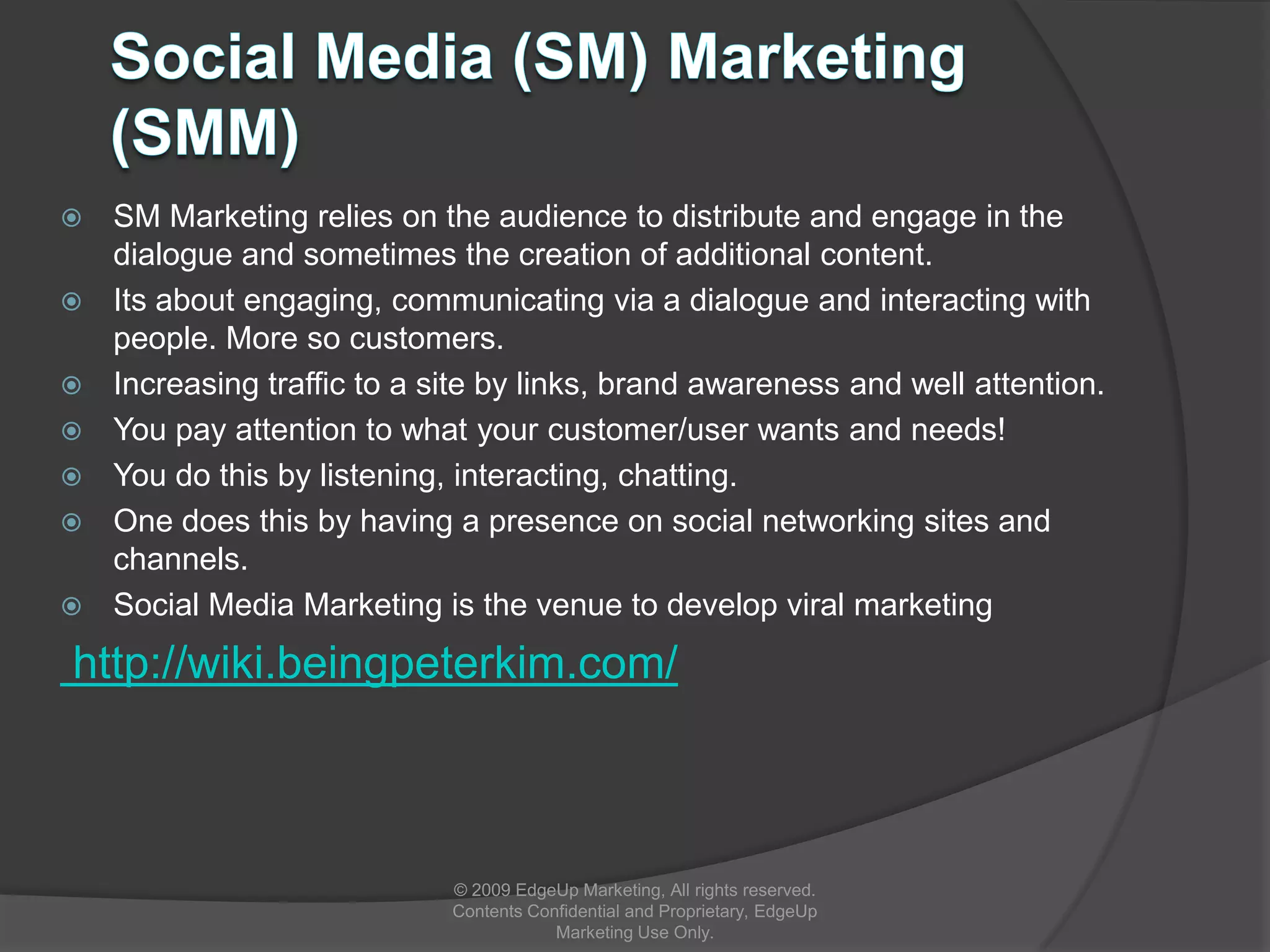 Social Media (SM) Marketing (SMM)

SM Marketing relies on the audience to distribute and engage in the dialogue and sometimes the creation of additional content.

Its about engaging, communicating via a dialogue and interacting with people. More so customers.

Increasing traffic to a site by links, brand awareness and well attention.

You pay attention to what your customer/user wants and needs!

You do this by listening, interacting, chatting.

One does this by having a presence on social networking sites and channels.

Social Media Marketing is the venue to develop viral marketing

http://wiki.beingpeterkim.com/

© 2009 EdgeUp Marketing, All rights reserved. Contents Confidential and Proprietary, EdgeUp Marketing Use Only.